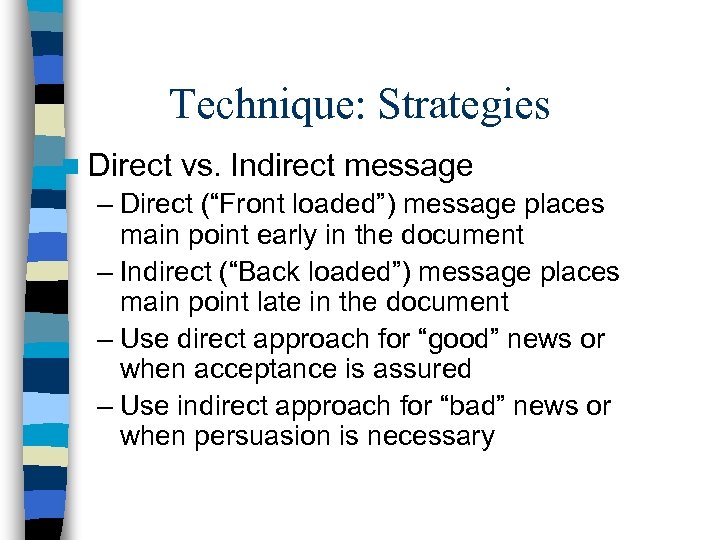 Technique: Strategies

Direct vs. Indirect message

– Direct (“Front loaded”) message places main point early in the document

– Indirect (“Back loaded”) message places main point late in the document

– Use direct approach for “good” news or when acceptance is assured

– Use indirect approach for “bad” news or when persuasion is necessary